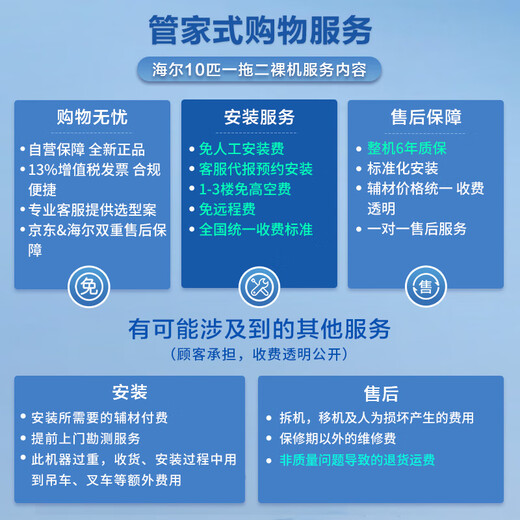 管家式购物服务

海尔10匹一拖二裸机服务内容

购物无忧

• 自营保障 全新正品
• 13%增值税发票 合规便捷
• 专业客服提供选型案
• 京东&海尔双重售后保障

免

安装服务

• 免人工安装费
• 客服代报预约安装
• 1-3楼免高空费
• 免远程费
• 全国统一收费标准

售后保障

• 整机6年质保
• 标准化安装
• 辅材价格统一 收费透明
• 一对一售后服务

售

有可能涉及到的其他服务

（顾客承担，收费透明公开）

安装

• 安装所需要的辅材付费
• 提前上门勘测服务
• 此机器过重，收货、安装过程中用到吊车、叉车等额外费用

售后

• 拆机，移机及人为损坏产生的费用
• 保修期以外的维修费
• 非质量问题导致的退货运费